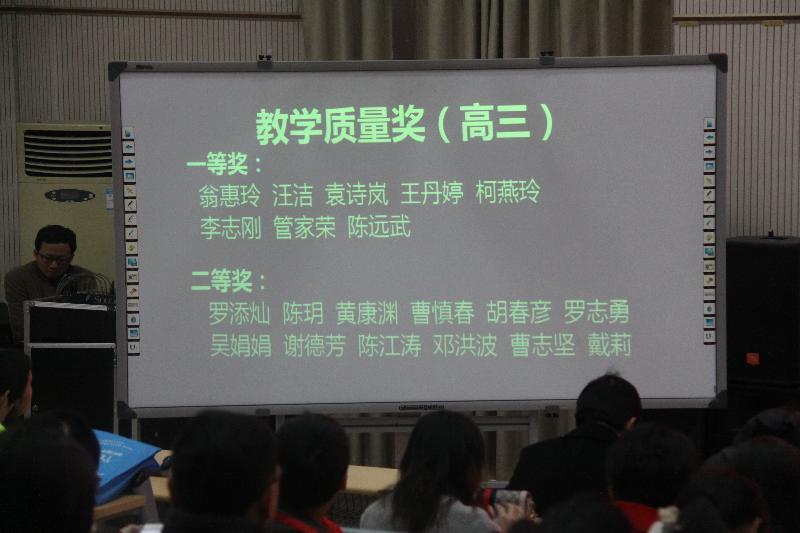 教学质量奖（高三）

一等奖：
翁惠玲 汪洁 袁诗岚 王丹婷 柯燕玲
李志刚 管家荣 陈远武

二等奖：
罗添灿 陈玥 黄康渊 曹慎春 胡春彦 罗志勇
吴娟娟 谢德芳 陈江涛 邓洪波 曹志坚 戴莉